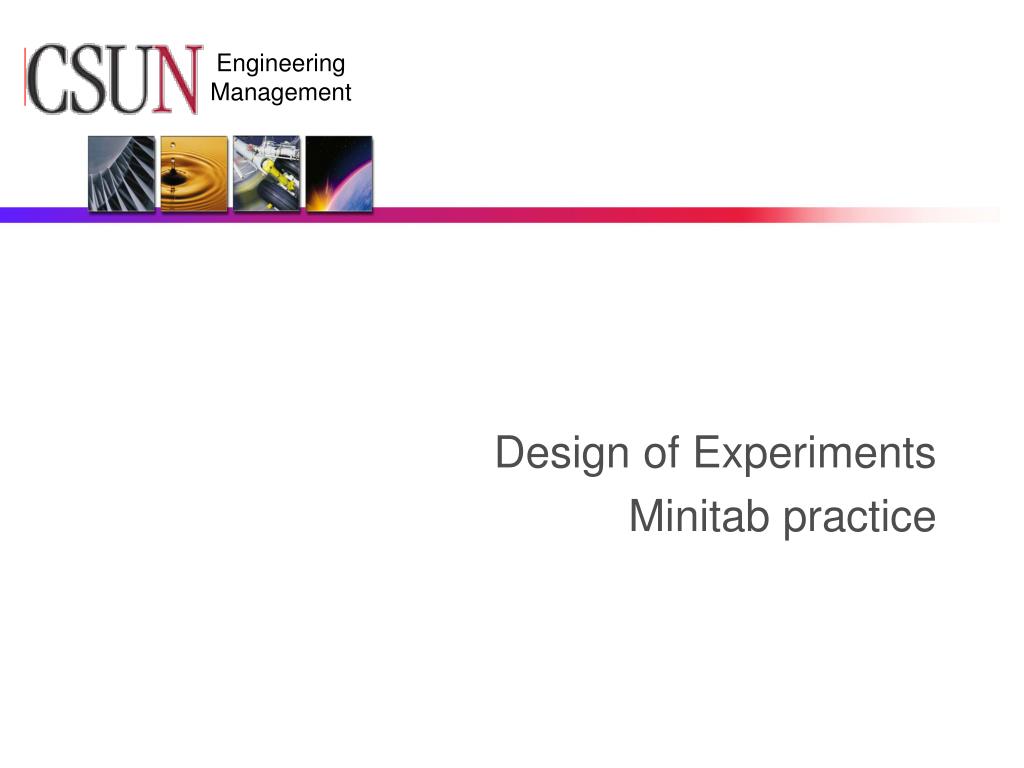 CSUN Engineering Management

Design of Experiments
Minitab practice